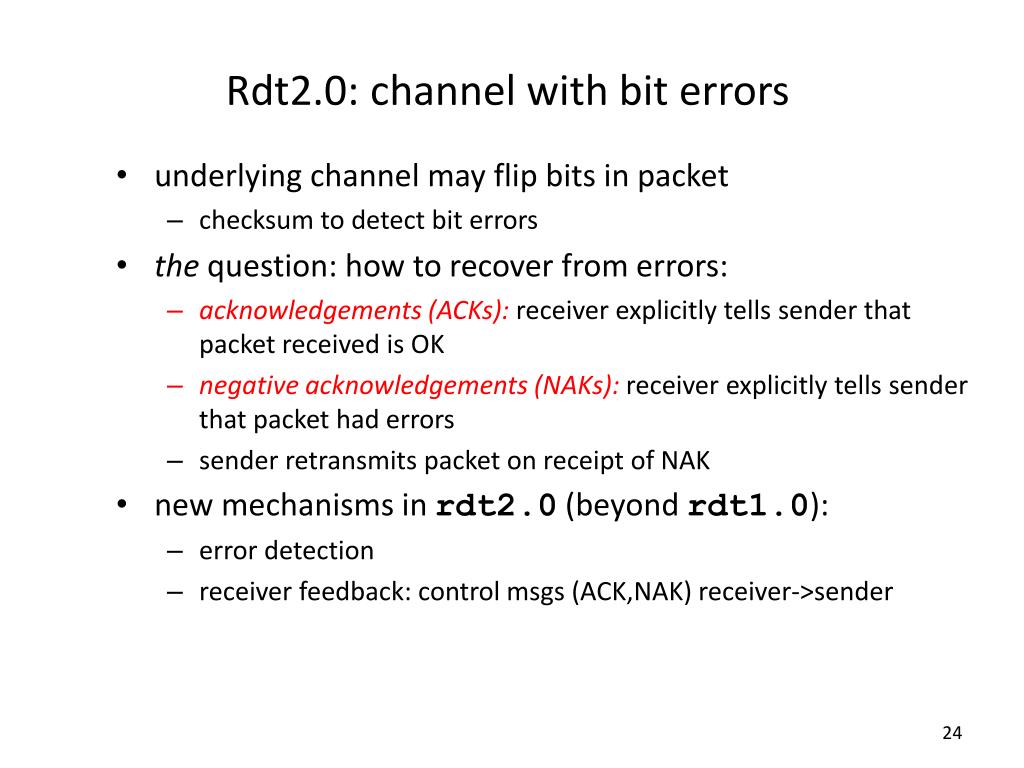 Rdt2.0: channel with bit errors

• underlying channel may flip bits in packet
  – checksum to detect bit errors
• the question: how to recover from errors:
  – acknowledgements (ACKs): receiver explicitly tells sender that packet received is OK
  – negative acknowledgements (NAKs): receiver explicitly tells sender that packet had errors
  – sender retransmits packet on receipt of NAK
• new mechanisms in rdt2.0 (beyond rdt1.0):
  – error detection
  – receiver feedback: control msgs (ACK,NAK) receiver->sender

24